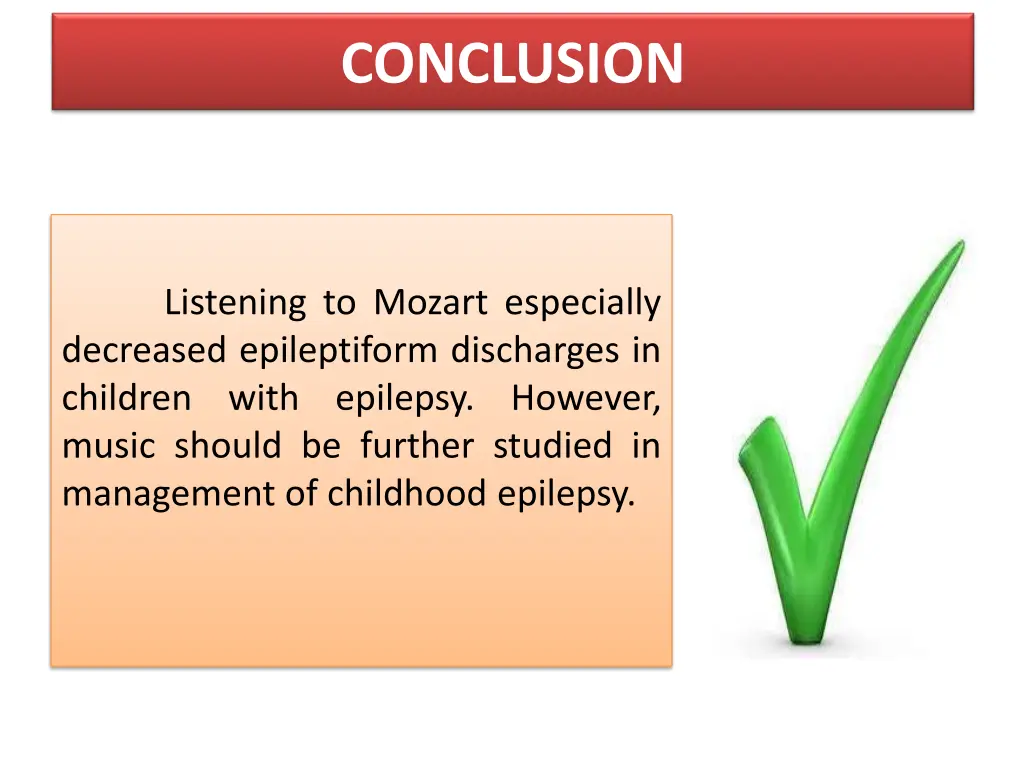 CONCLUSION

Listening to Mozart especially decreased epileptiform discharges in children with epilepsy. However, music should be further studied in management of childhood epilepsy.